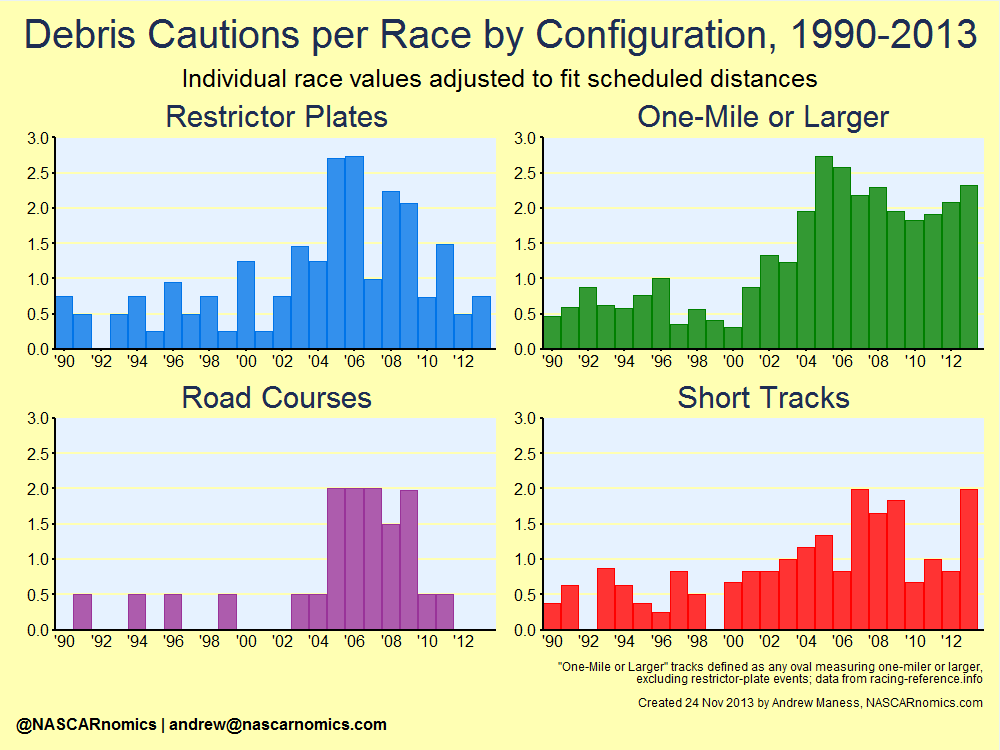 Debris Cautions per Race by Configuration, 1990-2013

Individual race values adjusted to fit scheduled distances

Restrictor Plates

3.0
2.5
2.0
1.5
1.0
0.5
0.0

'90 '92 '94 '96 '98 '00 '02 '04 '06 '08 '10 '12

One-Mile or Larger

3.0
2.5
2.0
1.5
1.0
0.5
0.0

'90 '92 '94 '96 '98 '00 '02 '04 '06 '08 '10 '12

Road Courses

3.0
2.5
2.0
1.5
1.0
0.5
0.0

'90 '92 '94 '96 '98 '00 '02 '04 '06 '08 '10 '12

Short Tracks

3.0
2.5
2.0
1.5
1.0
0.5
0.0

'90 '92 '94 '96 '98 '00 '02 '04 '06 '08 '10 '12

"One-Mile or Larger" tracks defined as any oval measuring one-miler or larger, excluding restrictor-plate events; data from racing-reference.info

Created 24 Nov 2013 by Andrew Maness, NASCARnomics.com

@NASCARnomics | andrew@nascarnomics.com